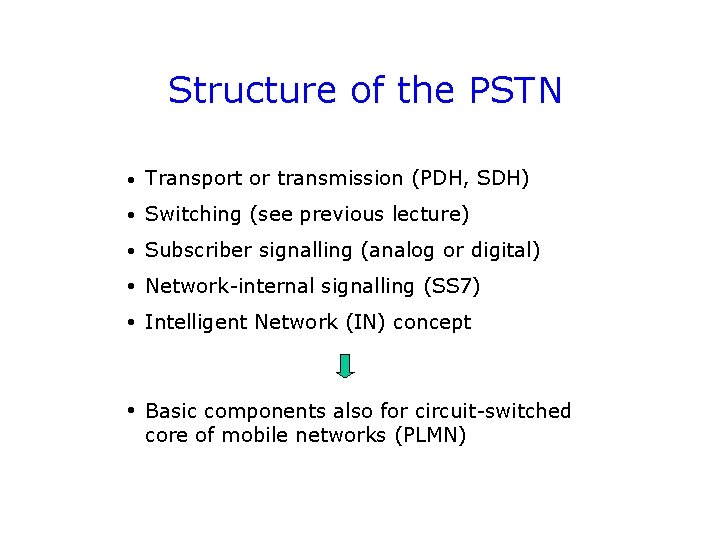 Structure of the PSTN

• Transport or transmission (PDH, SDH)
• Switching (see previous lecture)
• Subscriber signalling (analog or digital)
• Network-internal signalling (SS7)
• Intelligent Network (IN) concept

• Basic components also for circuit-switched core of mobile networks (PLMN)